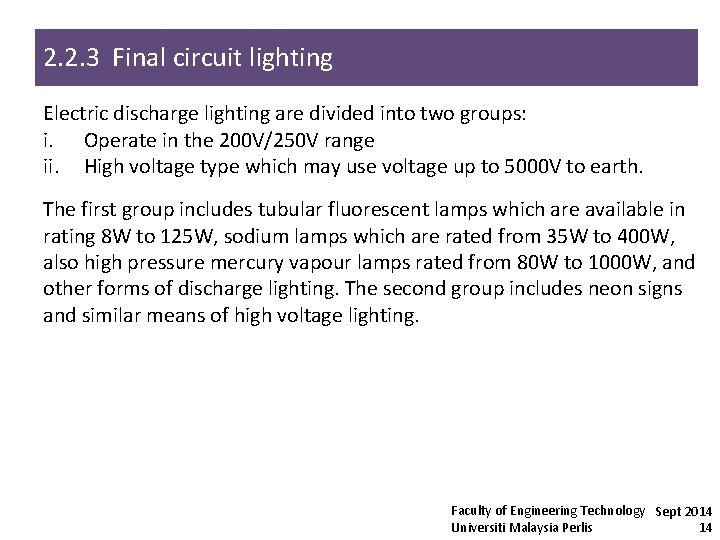 2.2.3 Final circuit lighting

Electric discharge lighting are divided into two groups:
i. Operate in the 200V/250V range
ii. High voltage type which may use voltage up to 5000V to earth.

The first group includes tubular fluorescent lamps which are available in rating 8W to 125W, sodium lamps which are rated from 35W to 400W, also high pressure mercury vapour lamps rated from 80W to 1000W, and other forms of discharge lighting. The second group includes neon signs and similar means of high voltage lighting.

Faculty of Engineering Technology
Universiti Malaysia Perlis
Sept 2014
14